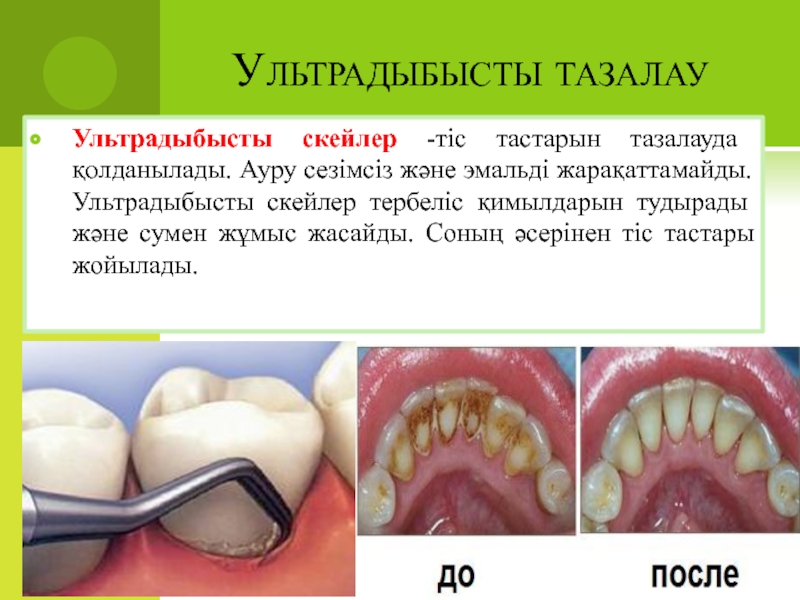 Ультрадыбысты тазалау

Ультрадыбысты скейлер -тіс тастарын тазалауда қолданылады. Ауру сезімсіз және эмальді жарақаттамайды. Ультрадыбысты скейлер тербеліс қимылдарын тудырады және сумен жұмыс жасайды. Соның әсерінен тіс тастары жойылады.

до

после